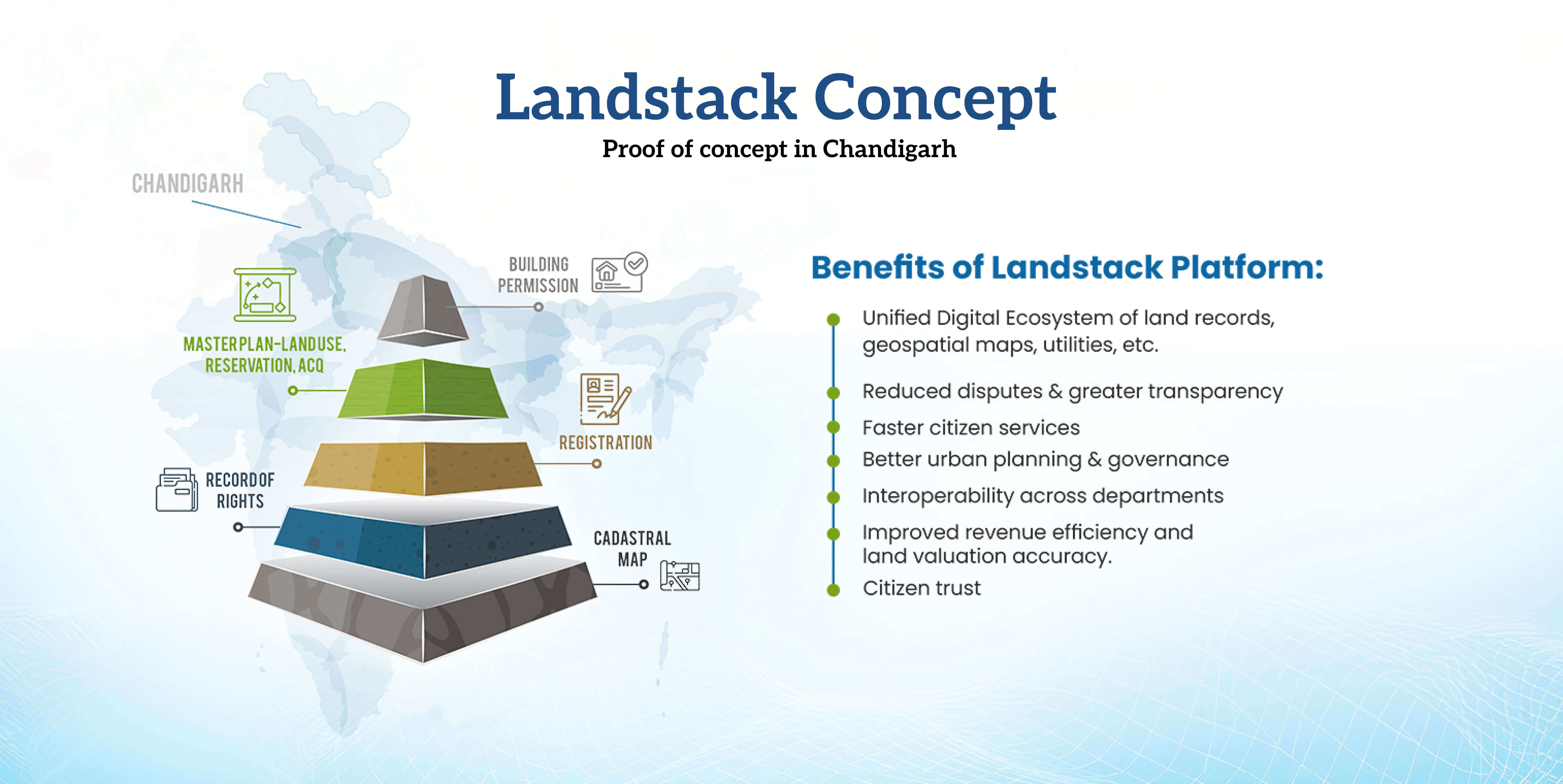 Landstack Concept

Proof of concept in Chandigarh

CHANDIGARH

BUILDING PERMISSION

MASTERPLAN-LANDUSE, RESERVATION, ACQ

REGISTRATION

RECORD OF RIGHTS

CADASTRAL MAP

Benefits of Landstack Platform:

Unified Digital Ecosystem of land records, geospatial maps, utilities, etc.

Reduced disputes & greater transparency

Faster citizen services

Better urban planning & governance

Interoperability across departments

Improved revenue efficiency and land valuation accuracy.

Citizen trust